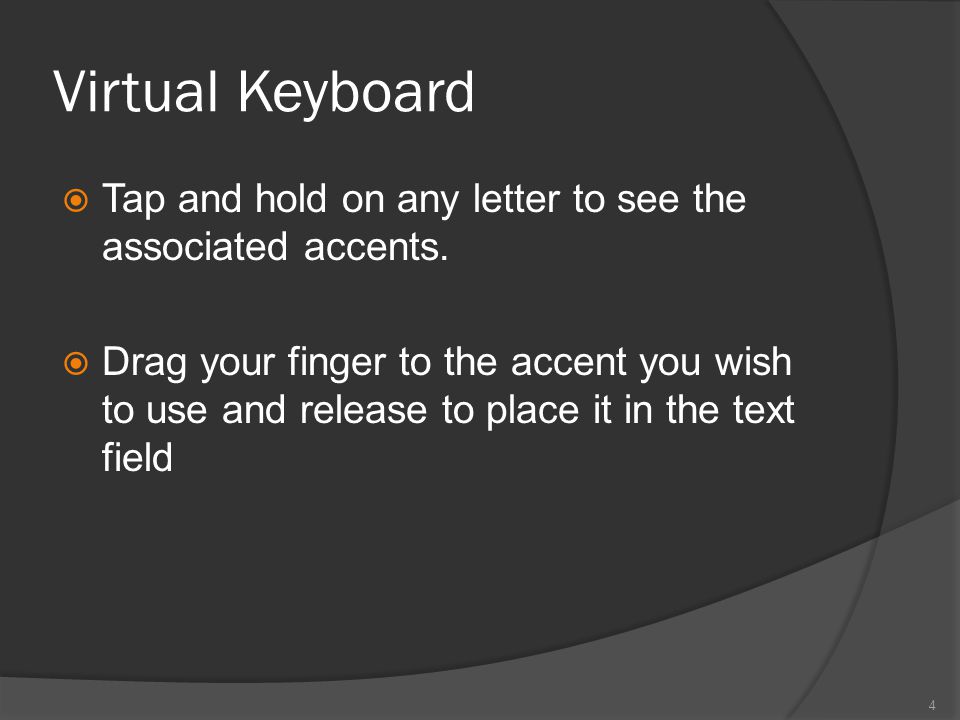 Virtual Keyboard

Tap and hold on any letter to see the associated accents.

Drag your finger to the accent you wish to use and release to place it in the text field

4